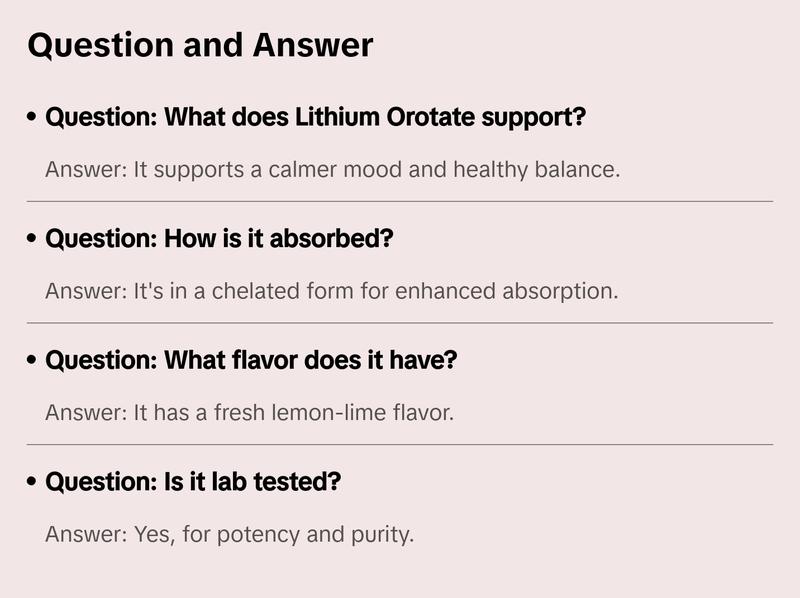 Question and Answer

• Question: What does Lithium Orotate support?

Answer: It supports a calmer mood and healthy balance.

• Question: How is it absorbed?

Answer: It's in a chelated form for enhanced absorption.

• Question: What flavor does it have?

Answer: It has a fresh lemon-lime flavor.

• Question: Is it lab tested?

Answer: Yes, for potency and purity.